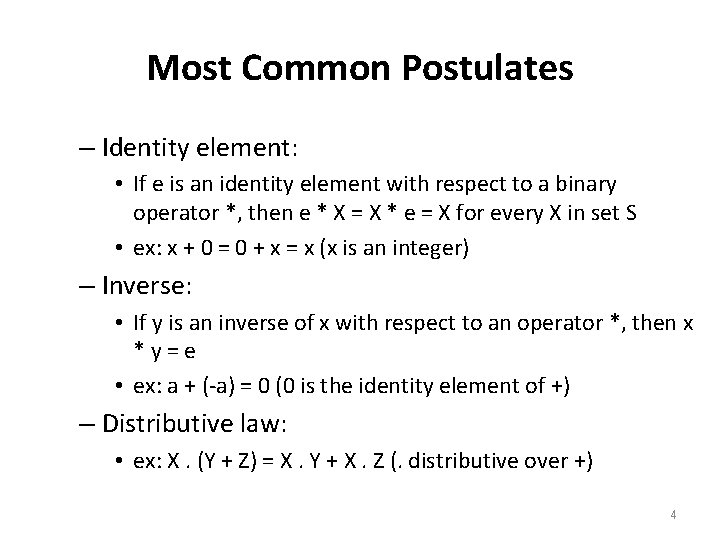 Most Common Postulates

– Identity element:

• If e is an identity element with respect to a binary operator *, then e * X = X * e = X for every X in set S

• ex: x + 0 = 0 + x = x (x is an integer)

– Inverse:

• If y is an inverse of x with respect to an operator *, then x * y = e

• ex: a + (-a) = 0 (0 is the identity element of +)

– Distributive law:

• ex: X . (Y + Z) = X . Y + X . Z (. distributive over +)

4